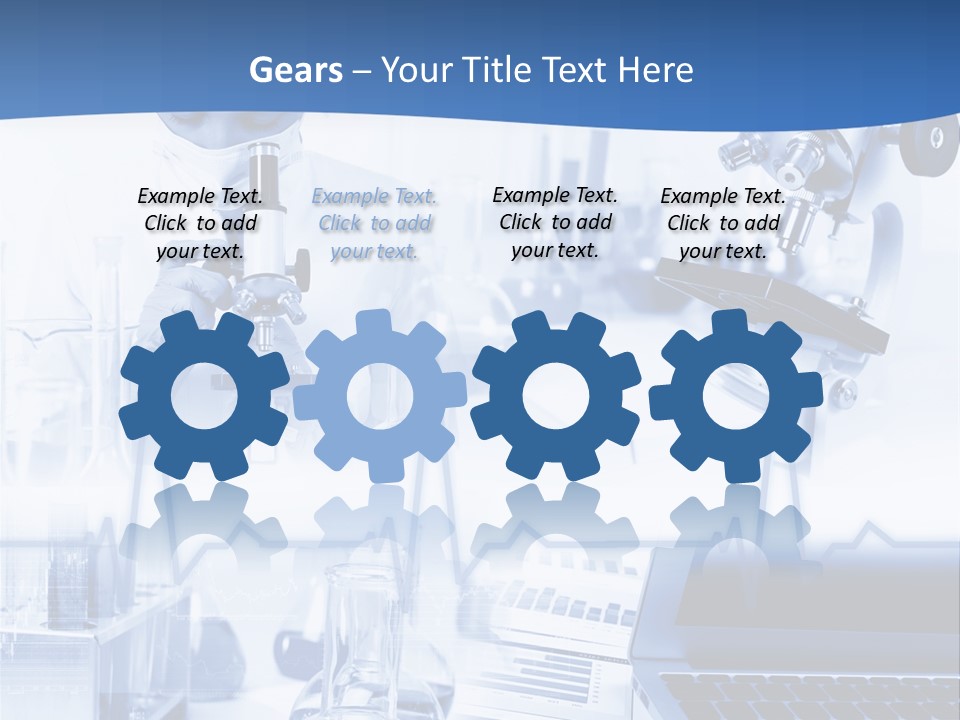 Gears – Your Title Text Here

Example Text. Click to add your text.

Example Text. Click to add your text.

Example Text. Click to add your text.

Example Text. Click to add your text.